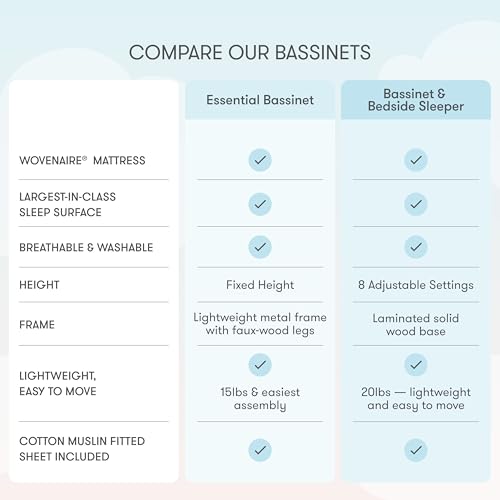 COMPARE OUR BASSINETS

| | Essential Bassinet | Bassinet & Bedside Sleeper |
|---|---|---|
| WOVENAIRE® MATTRESS | ✓ | ✓ |
| LARGEST-IN-CLASS SLEEP SURFACE | ✓ | ✓ |
| BREATHABLE & WASHABLE | ✓ | ✓ |
| HEIGHT | Fixed Height | 8 Adjustable Settings |
| FRAME | Lightweight metal frame with faux-wood legs | Laminated solid wood base |
| LIGHTWEIGHT, EASY TO MOVE | ✓ 15lbs & easiest assembly | ✓ 20lbs — lightweight and easy to move |
| COTTON MUSLIN FITTED SHEET INCLUDED | ✓ | ✓ |